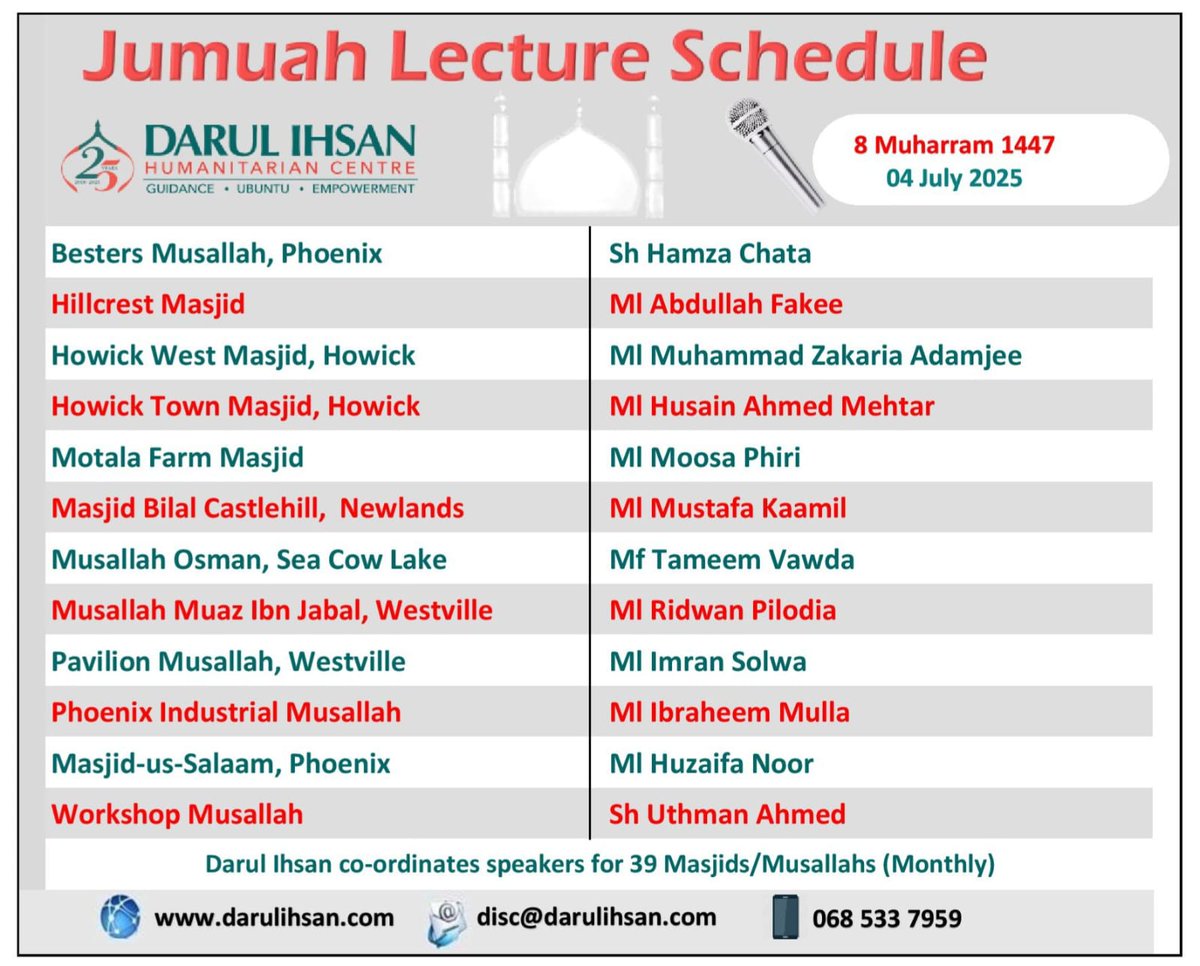 Jumuah Lecture Schedule

25 YEARS
DARUL IHSAN
HUMANITARIAN CENTRE
GUIDANCE • UBUNTU • EMPOWERMENT

8 Muharram 1447
04 July 2025

| | |
|---|---|
| Besters Musallah, Phoenix | Sh Hamza Chata |
| Hillcrest Masjid | Ml Abdullah Fakee |
| Howick West Masjid, Howick | Ml Muhammad Zakaria Adamjee |
| Howick Town Masjid, Howick | Ml Husain Ahmed Mehtar |
| Motala Farm Masjid | Ml Moosa Phiri |
| Masjid Bilal Castlehill, Newlands | Ml Mustafa Kaamil |
| Musallah Osman, Sea Cow Lake | Mf Tameem Vawda |
| Musallah Muaz Ibn Jabal, Westville | Ml Ridwan Pilodia |
| Pavilion Musallah, Westville | Ml Imran Solwa |
| Phoenix Industrial Musallah | Ml Ibraheem Mulla |
| Masjid-us-Salaam, Phoenix | Ml Huzaifa Noor |
| Workshop Musallah | Sh Uthman Ahmed |

Darul Ihsan co-ordinates speakers for 39 Masjids/Musallahs (Monthly)

www.darulihsan.com disc@darulihsan.com 068 533 7959